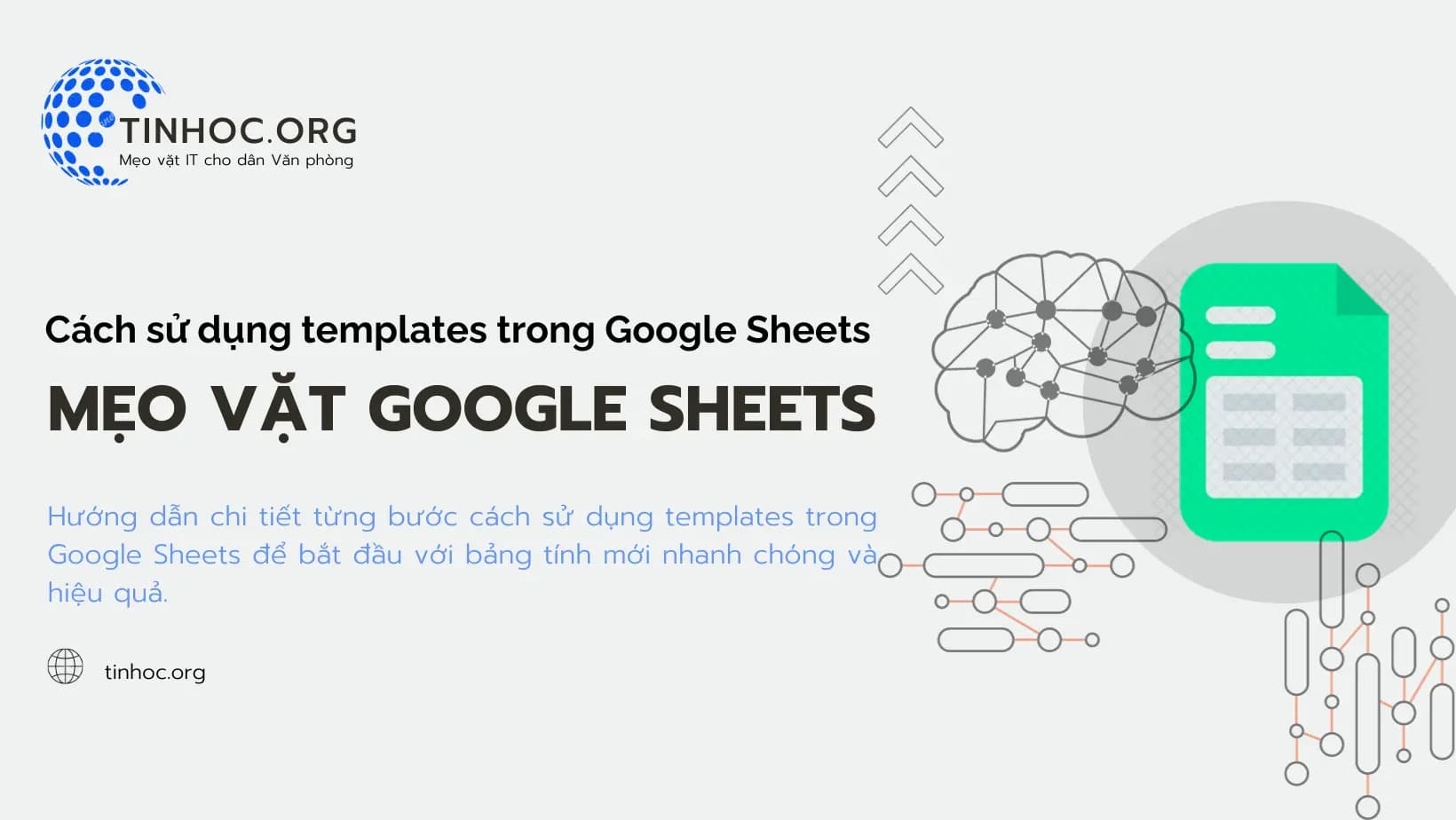 TINHOC.ORG
Mẹo vặt IT cho dân Văn phòng

Cách sử dụng templates trong Google Sheets

MẸO VẶT GOOGLE SHEETS

Hướng dẫn chi tiết từng bước cách sử dụng templates trong Google Sheets để bắt đầu với bảng tính mới nhanh chóng và hiệu quả.

tinhoc.org